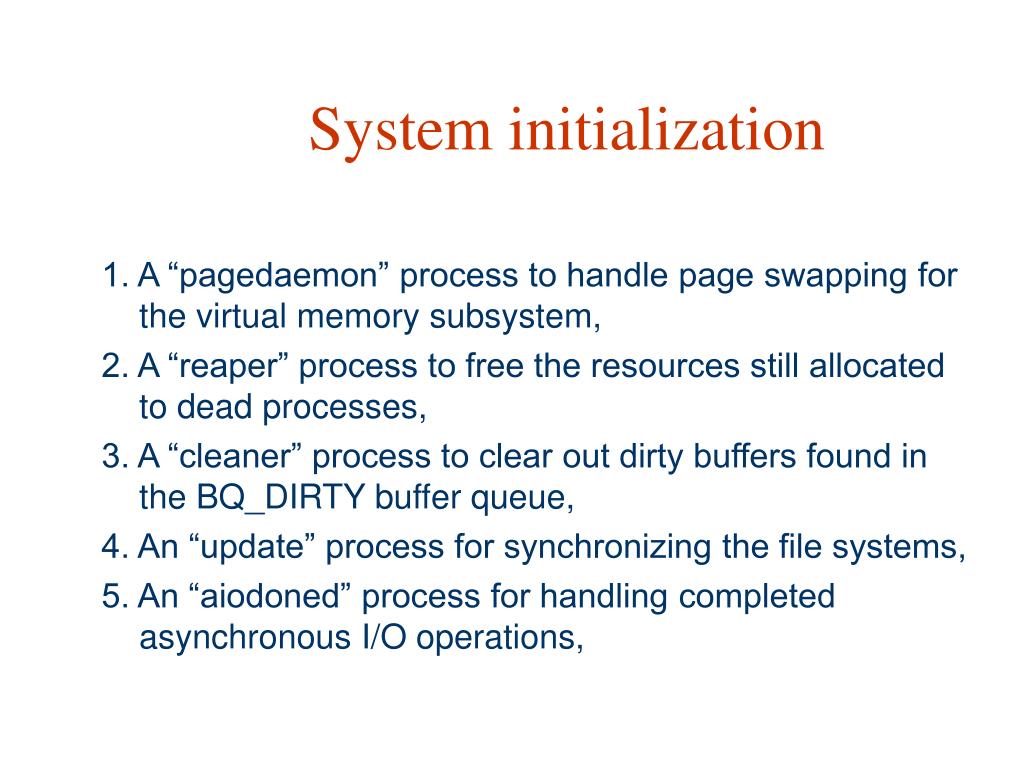 System initialization

1. A “pagedaemon” process to handle page swapping for the virtual memory subsystem,
2. A “reaper” process to free the resources still allocated to dead processes,
3. A “cleaner” process to clear out dirty buffers found in the BQ_DIRTY buffer queue,
4. An “update” process for synchronizing the file systems,
5. An “aiodoned” process for handling completed asynchronous I/O operations,